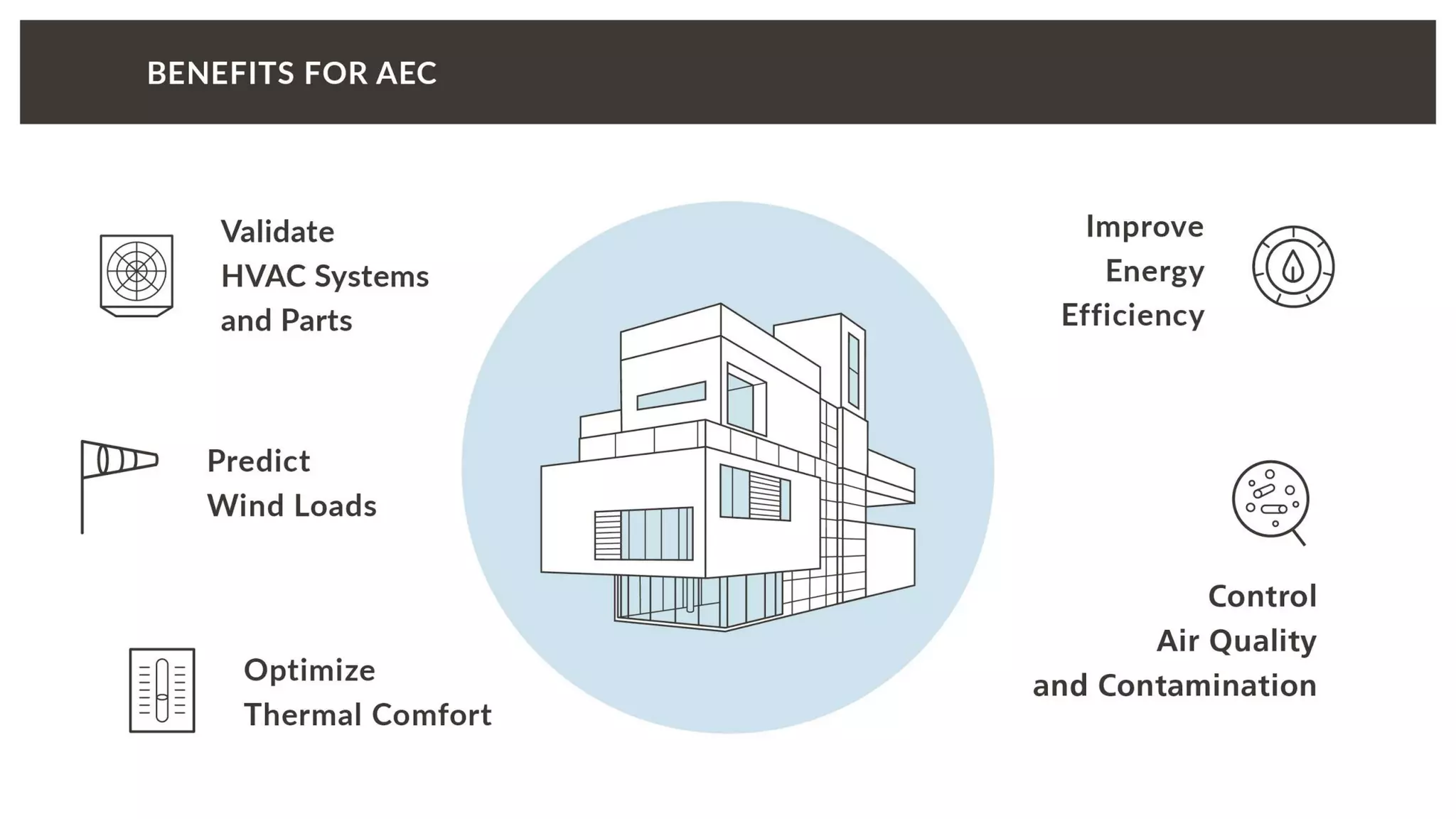 BENEFITS FOR AEC

Validate
HVAC Systems
and Parts

Predict
Wind Loads

Optimize
Thermal Comfort

Improve
Energy
Efficiency

Control
Air Quality
and Contamination